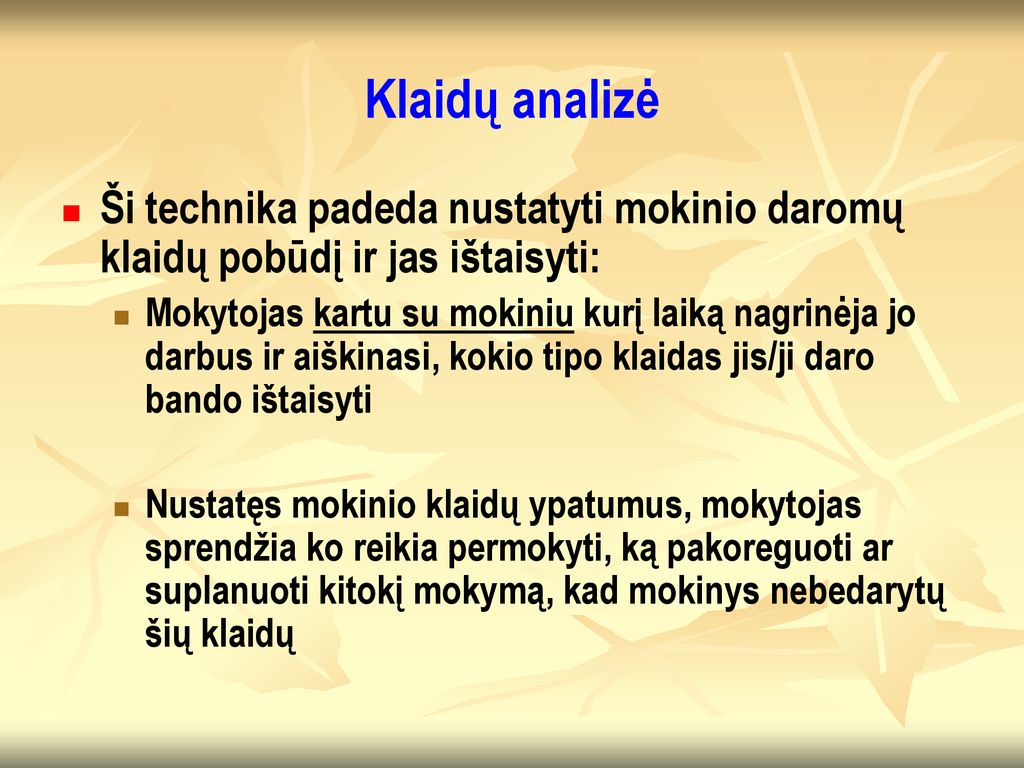 Klaidų analizė

Ši technika padeda nustatyti mokinio daromų klaidų pobūdį ir jas ištaisyti:

Mokytojas kartu su mokiniu kurį laiką nagrinėja jo darbus ir aiškinasi, kokio tipo klaidas jis/ji daro bando ištaisyti

Nustatęs mokinio klaidų ypatumus, mokytojas sprendžia ko reikia permokyti, ką pakoreguoti ar suplanuoti kitokį mokymą, kad mokinys nebedarytų šių klaidų